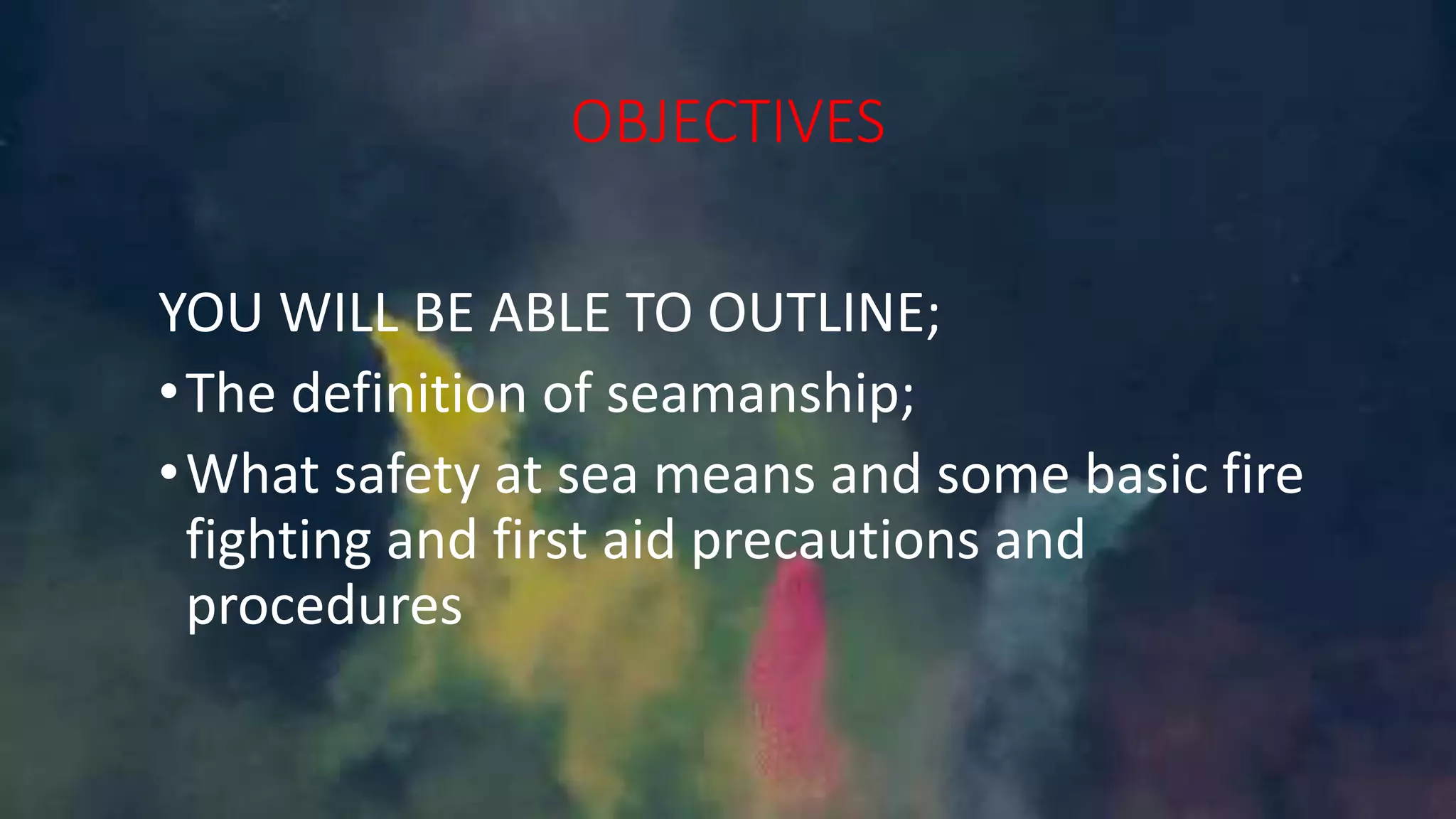 OBJECTIVES

YOU WILL BE ABLE TO OUTLINE;

• The definition of seamanship;

• What safety at sea means and some basic fire fighting and first aid precautions and procedures